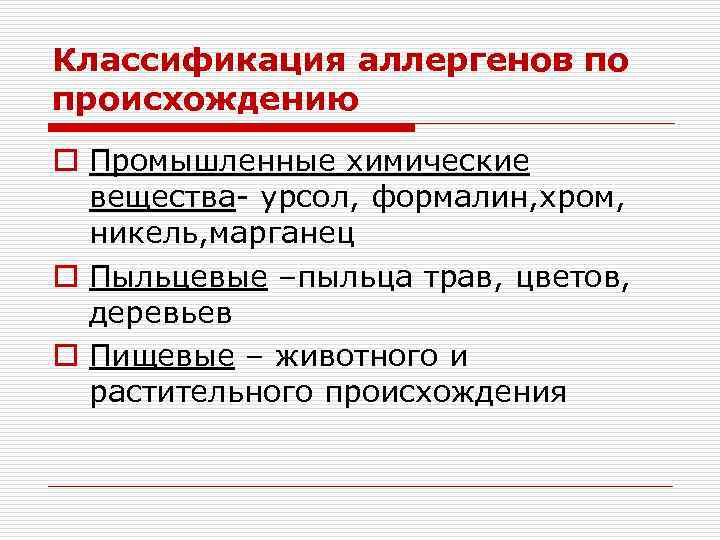 Классификация аллергенов по происхождению

Промышленные химические вещества- урсол, формалин,хром, никель,марганец

Пыльцевые –пыльца трав, цветов, деревьев

Пищевые – животного и растительного происхождения